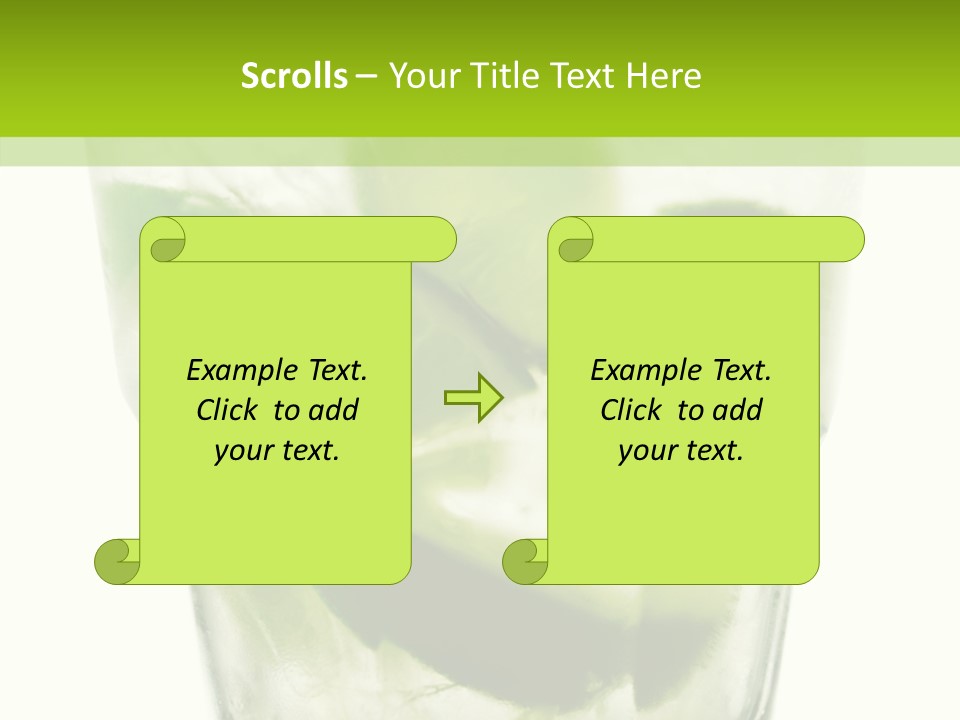 Scrolls – Your Title Text Here

Example Text. Click to add your text.

Example Text. Click to add your text.